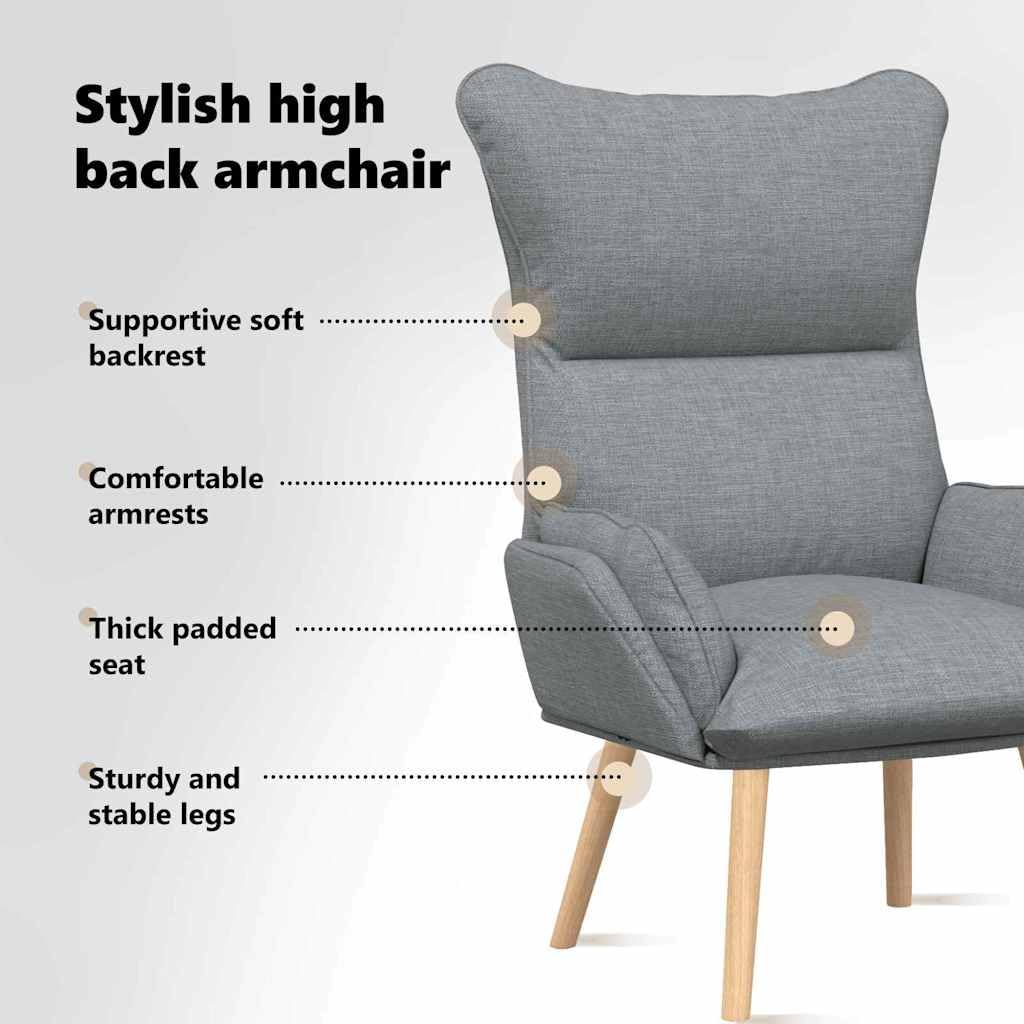 Stylish high back armchair

Supportive soft backrest

Comfortable armrests

Thick padded seat

Sturdy and stable legs